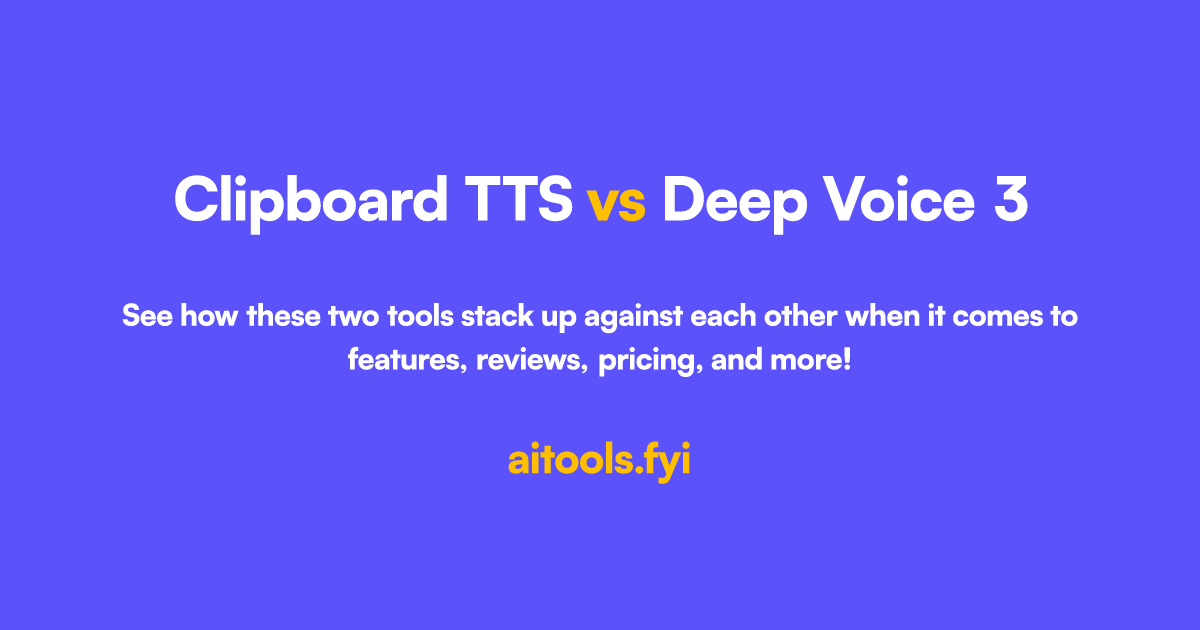 Clipboard TTS vs Deep Voice 3

See how these two tools stack up against each other when it comes to features, reviews, pricing, and more!

aitools.fyi